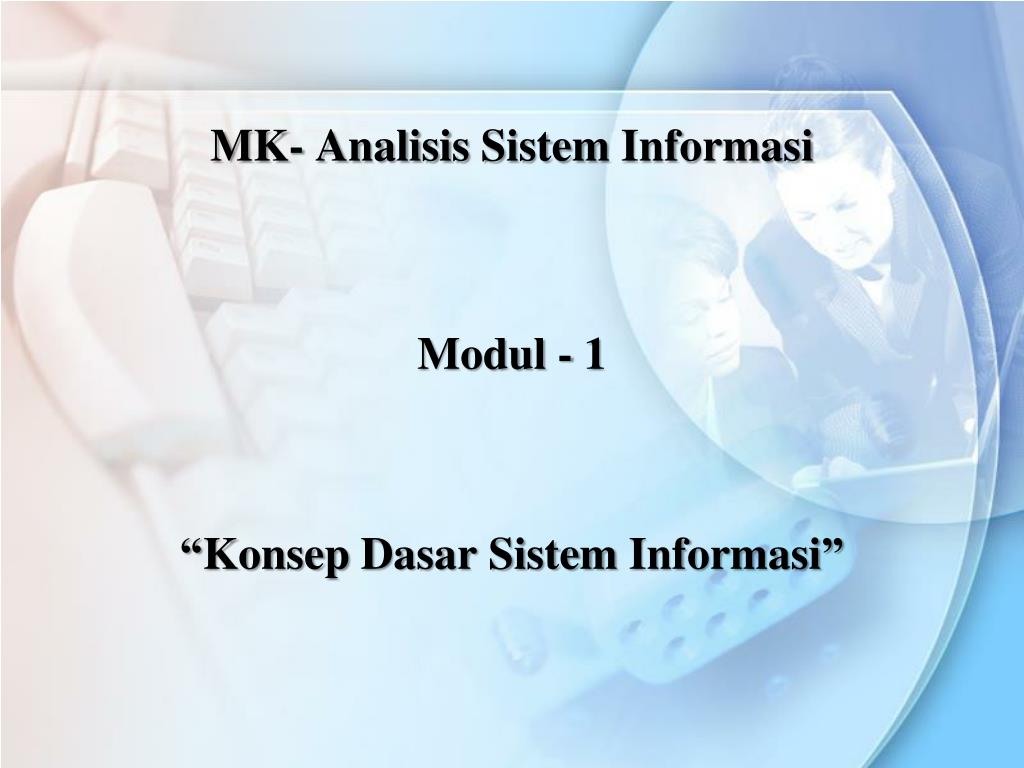 MK- Analisis Sistem Informasi

Modul - 1

“Konsep Dasar Sistem Informasi”